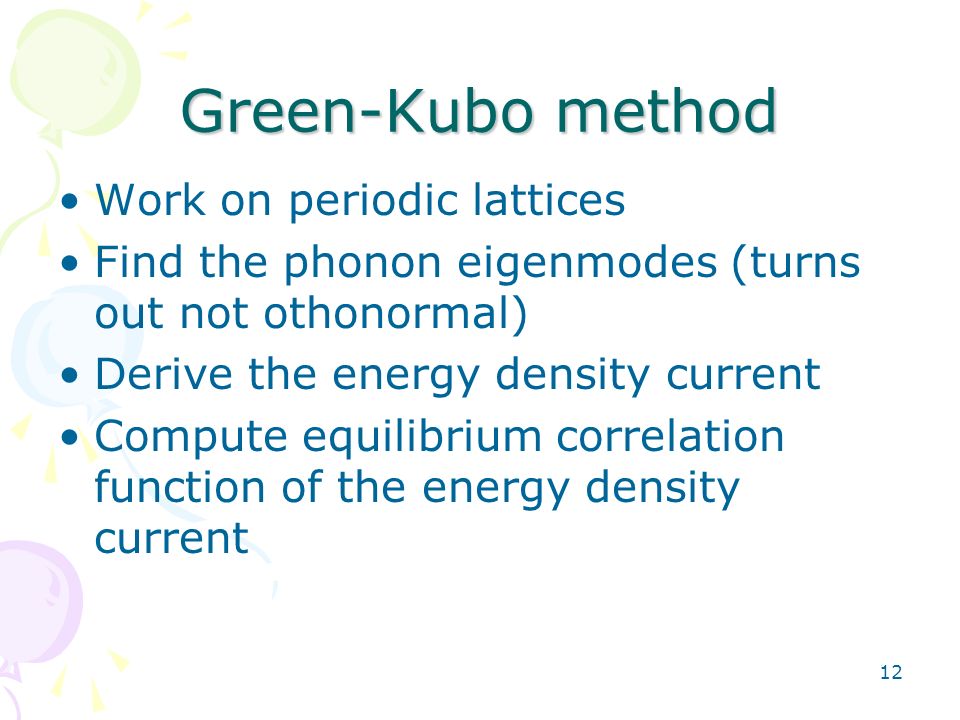 Green-Kubo method

• Work on periodic lattices
• Find the phonon eigenmodes (turns out not othonormal)
• Derive the energy density current
• Compute equilibrium correlation function of the energy density current

12